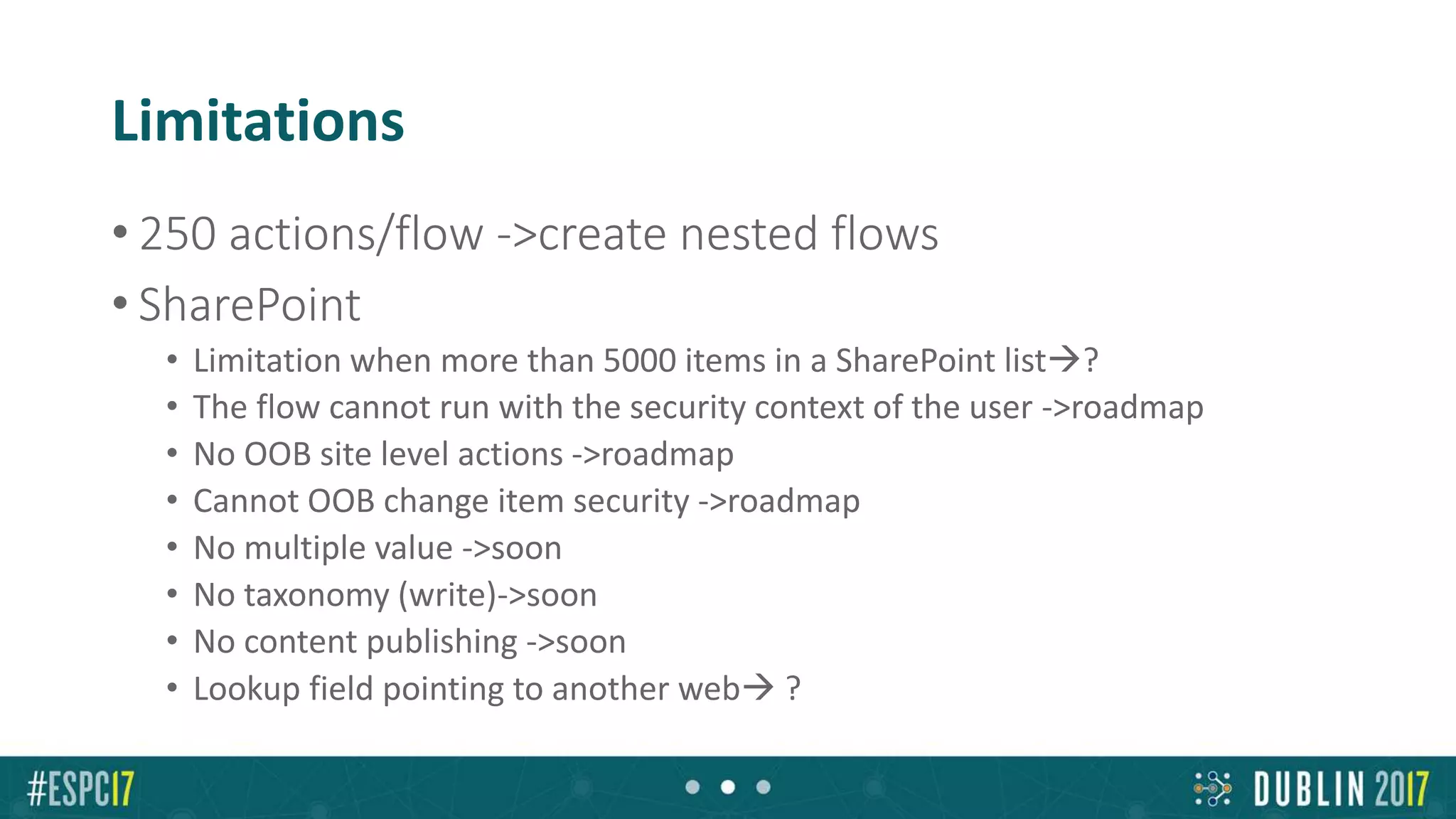 Limitations

• 250 actions/flow ->create nested flows
• SharePoint
  • Limitation when more than 5000 items in a SharePoint list→?
  • The flow cannot run with the security context of the user ->roadmap
  • No OOB site level actions ->roadmap
  • Cannot OOB change item security ->roadmap
  • No multiple value ->soon
  • No taxonomy (write)->soon
  • No content publishing ->soon
  • Lookup field pointing to another web→ ?

#ESPC17

DUBLIN 2017